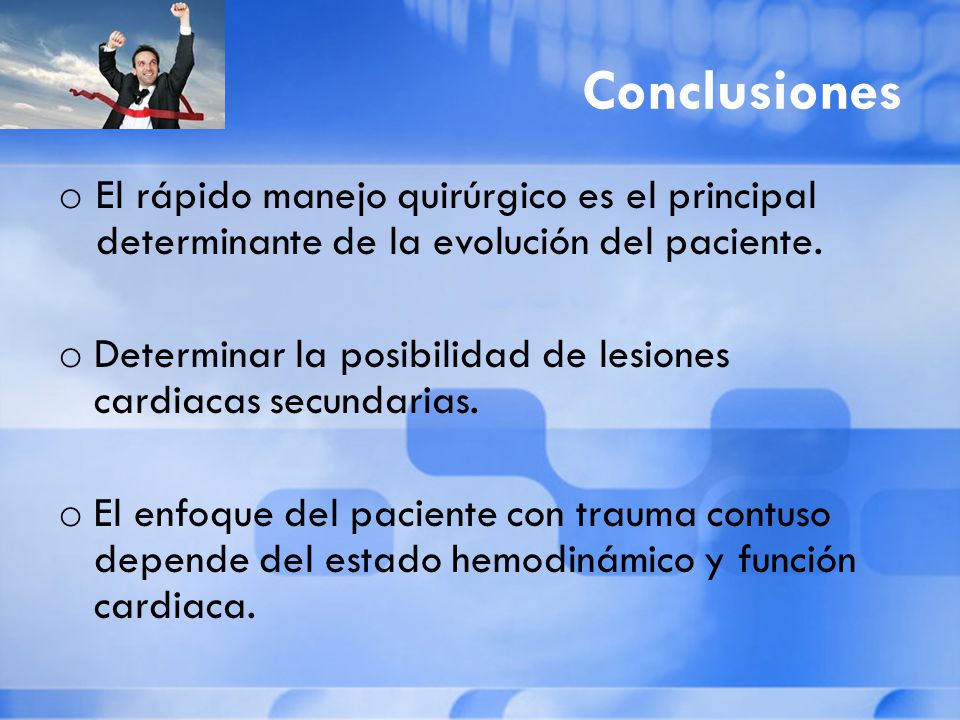 Conclusiones

o El rápido manejo quirúrgico es el principal determinante de la evolución del paciente.

o Determinar la posibilidad de lesiones cardiacas secundarias.

o El enfoque del paciente con trauma contuso depende del estado hemodinámico y función cardiaca.